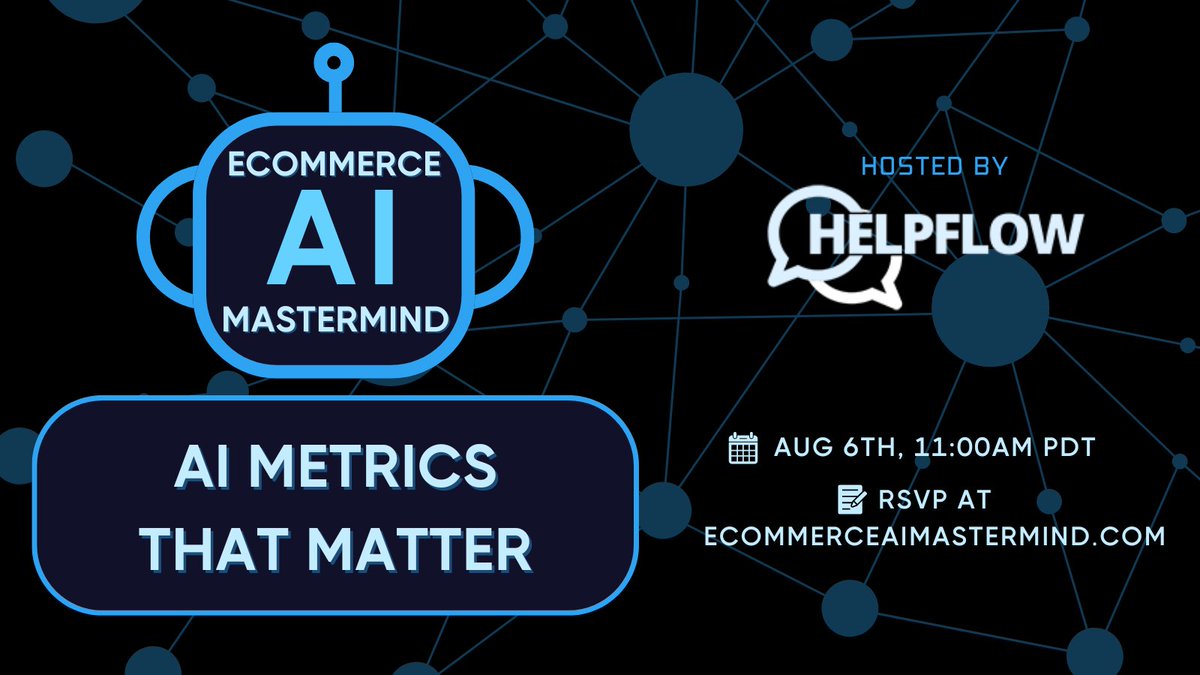 ECOMMERCE
AI
MASTERMIND

AI METRICS THAT MATTER

HOSTED BY

HELPFLOW

AUG 6TH, 11:00AM PDT

RSVP AT ECOMMERCEAIMASTERMIND.COM